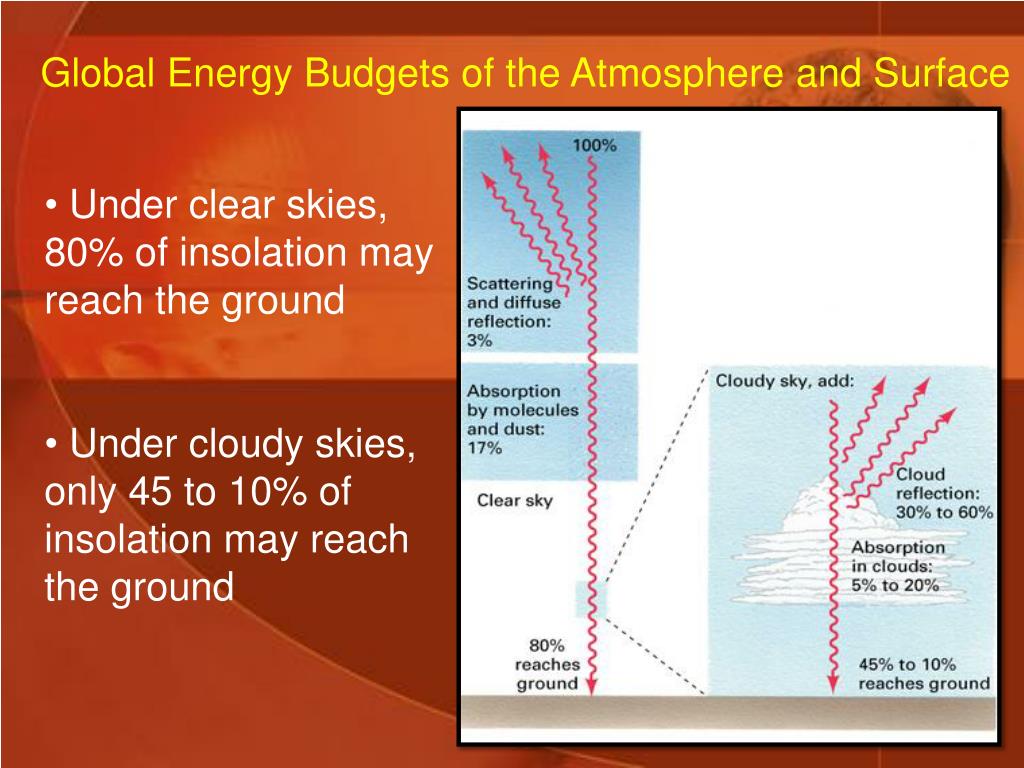 Global Energy Budgets of the Atmosphere and Surface

• Under clear skies, 80% of insolation may reach the ground

• Under cloudy skies, only 45 to 10% of insolation may reach the ground

100%

Scattering and diffuse reflection: 3%

Absorption by molecules and dust: 17%

Clear sky

80% reaches ground

Cloudy sky, add:

Cloud reflection: 30% to 60%

Absorption in clouds: 5% to 20%

45% to 10% reaches ground